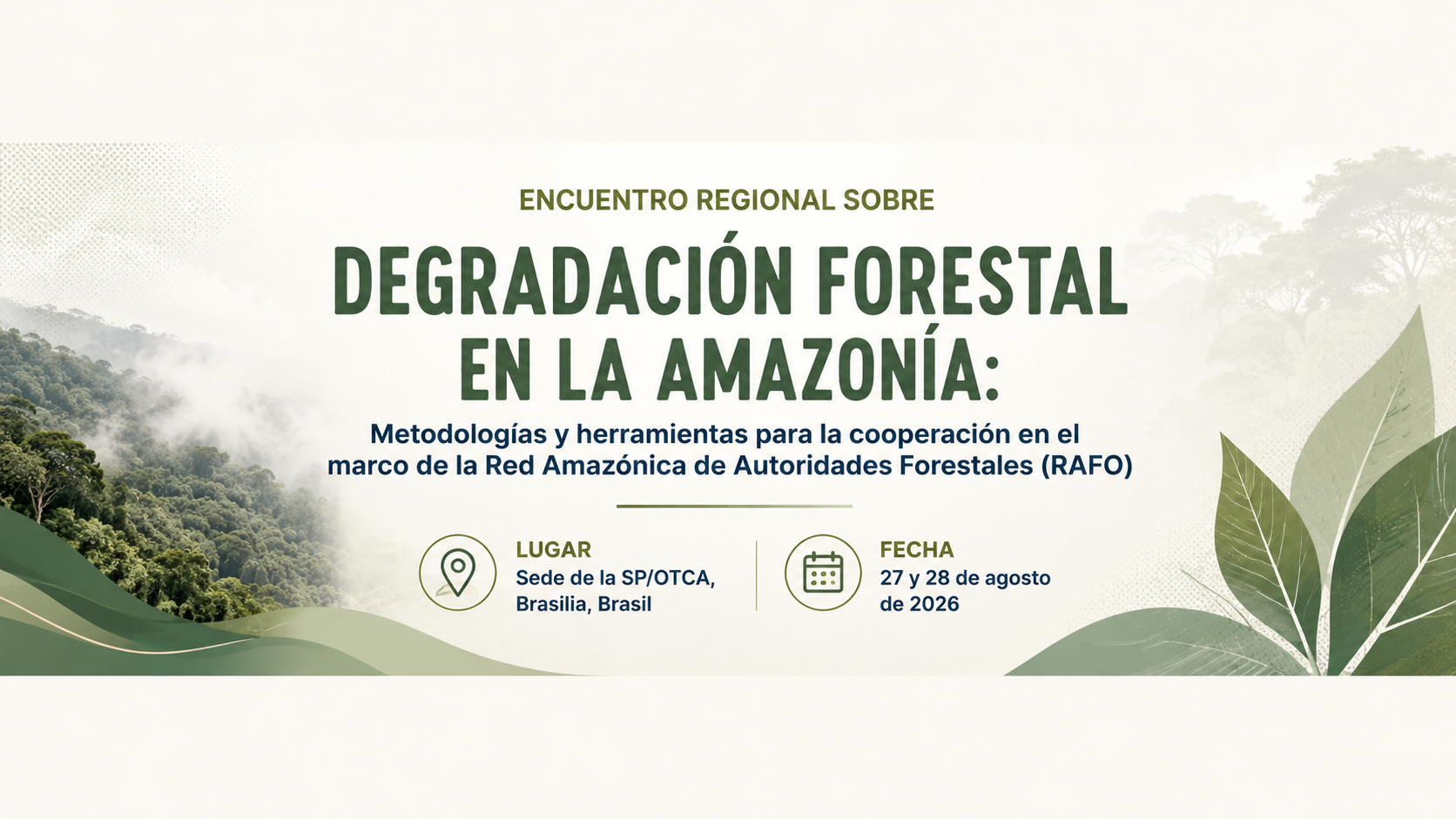 ENCUENTRO REGIONAL SOBRE

DEGRADACIÓN FORESTAL EN LA AMAZONÍA:

Metodologías y herramientas para la cooperación en el marco de la Red Amazónica de Autoridades Forestales (RAFO)

LUGAR
Sede de la SP/OTCA, Brasilia, Brasil

FECHA
27 y 28 de agosto de 2026